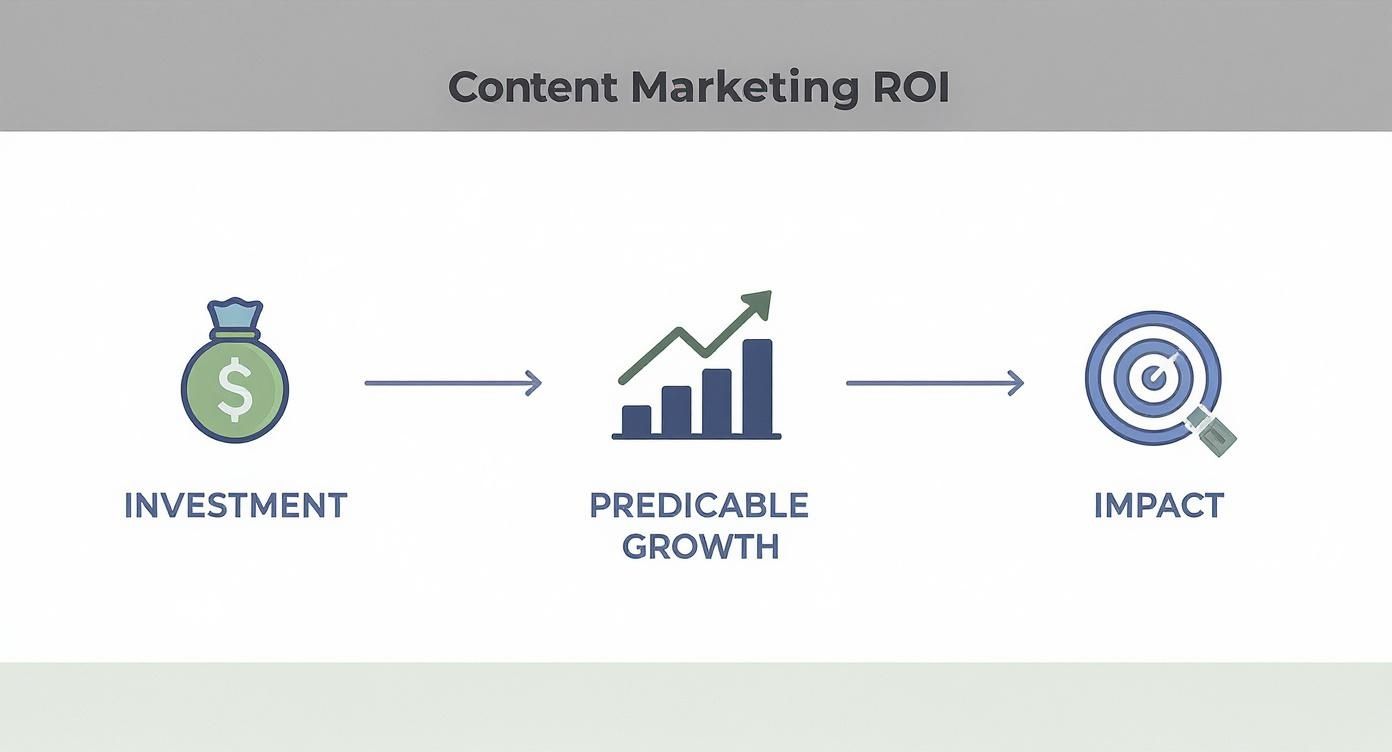 Content Marketing ROI

$

INVESTMENT

PREDICABLE GROWTH

IMPACT